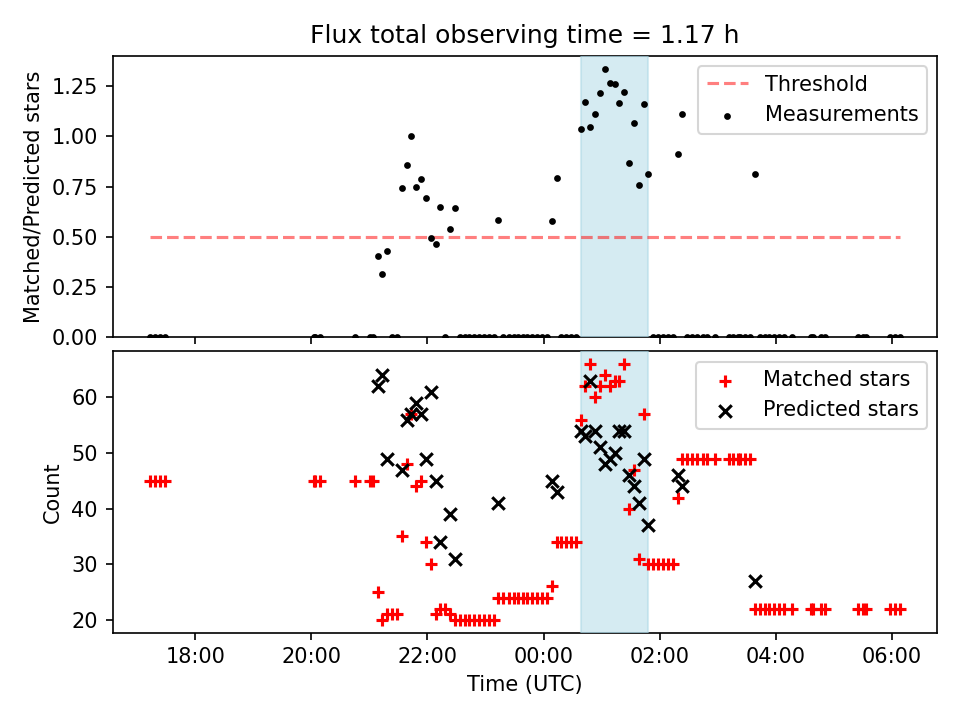 Flux total observing time = 1.17 h

Matched/Predicted stars

1.25
1.00
0.75
0.50
0.25
0.00

Threshold
Measurements

Count

60
50
40
30
20

Matched stars
Predicted stars

18:00
20:00
22:00
00:00
02:00
04:00
06:00

Time (UTC)